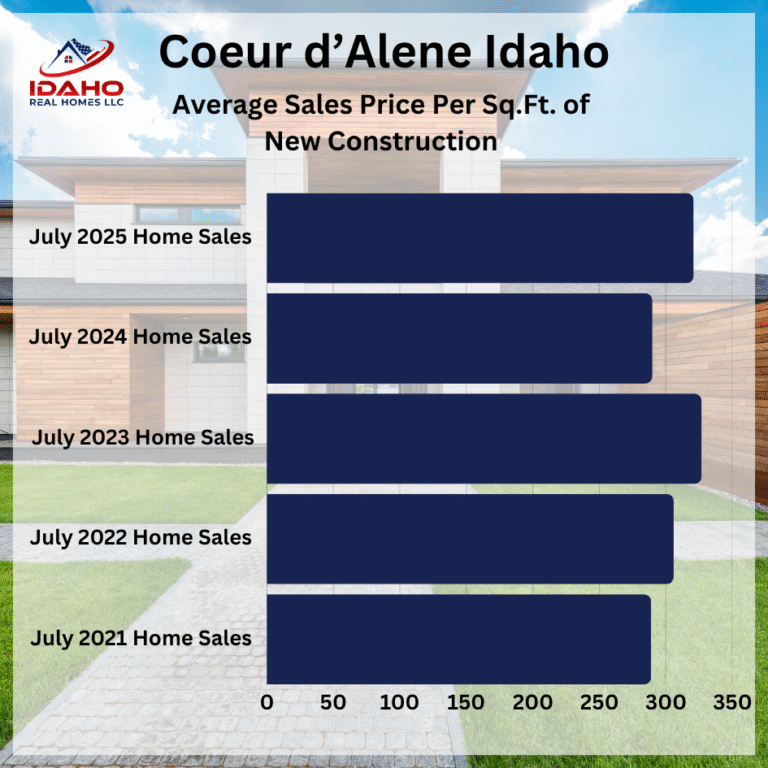 IDAHO
REAL HOMES LLC

Coeur d'Alene Idaho

Average Sales Price Per Sq.Ft. of New Construction

July 2025 Home Sales
July 2024 Home Sales
July 2023 Home Sales
July 2022 Home Sales
July 2021 Home Sales

0 50 100 150 200 250 300 350